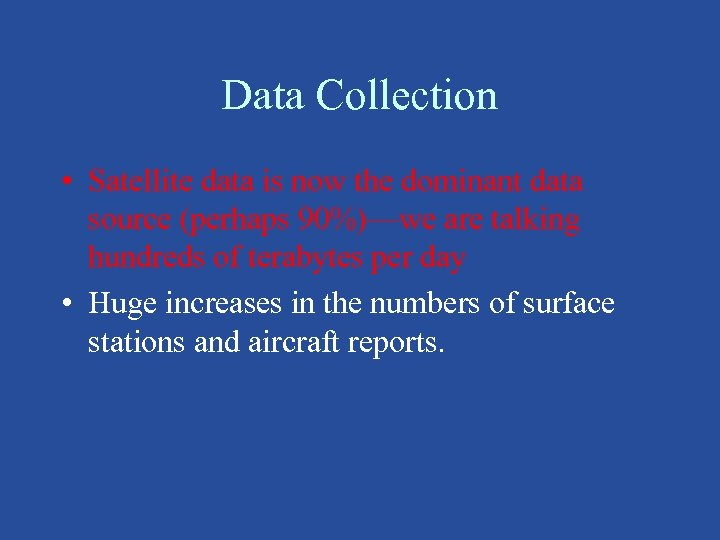 Data Collection

• Satellite data is now the dominant data source (perhaps 90%)—we are talking hundreds of terabytes per day

• Huge increases in the numbers of surface stations and aircraft reports.